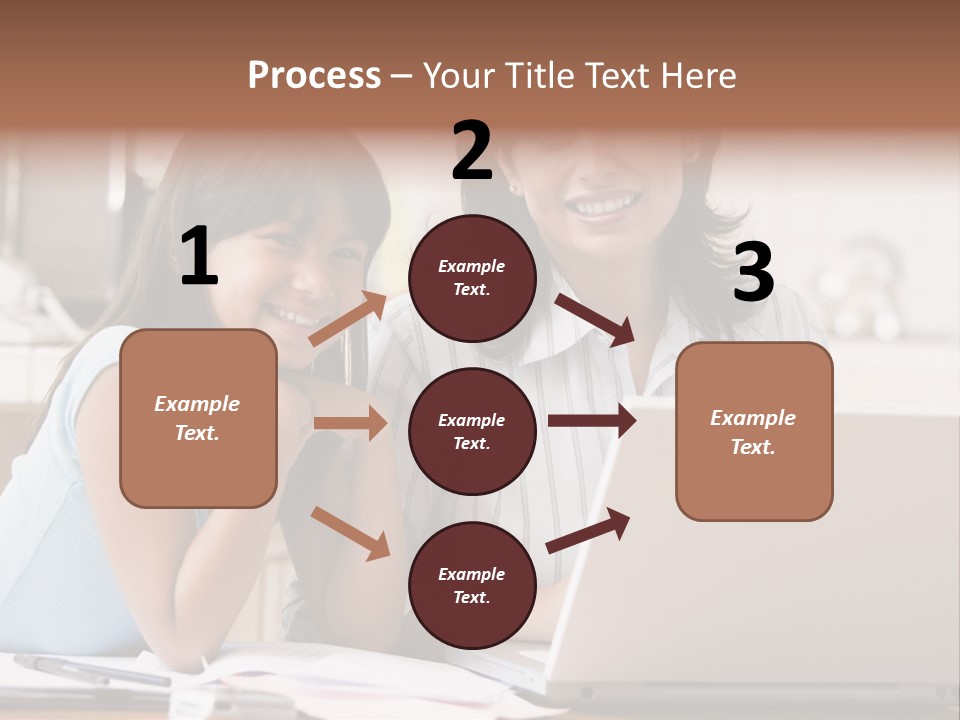 Process – Your Title Text Here

1

Example Text.

2

Example Text.

Example Text.

Example Text.

3

Example Text.